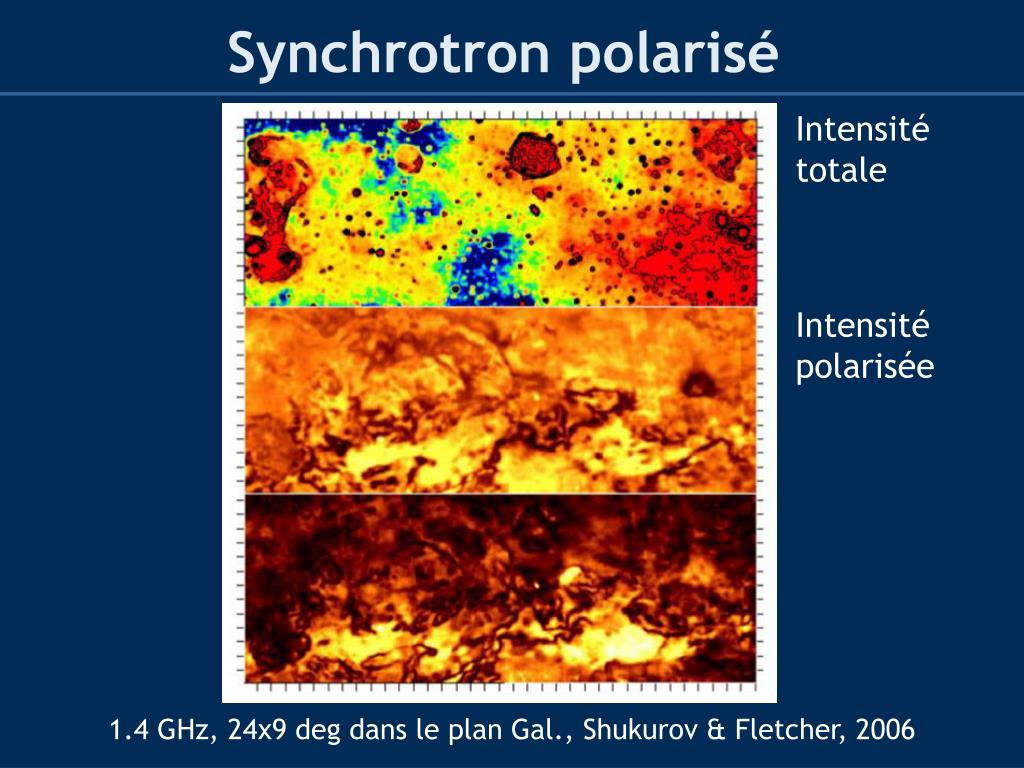 Synchrotron polarisé

Intensité totale

Intensité polarisée

1.4 GHz, 24x9 deg dans le plan Gal., Shukurov & Fletcher, 2006